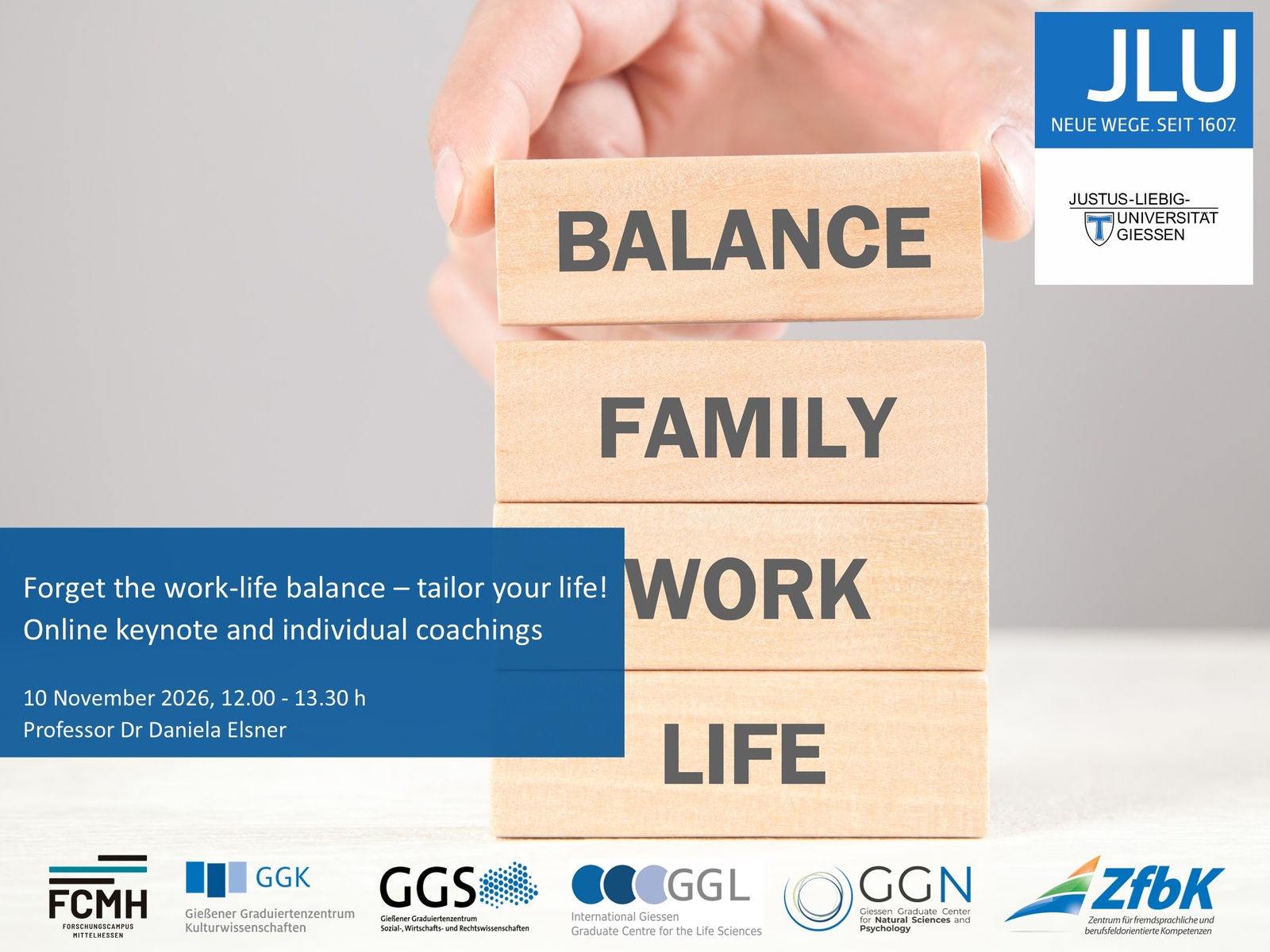 JLU
NEUE WEGE. SEIT 1607.

JUSTUS-LIEBIG-UNIVERSITÄT GIESSEN

BALANCE

FAMILY

WORK

LIFE

Forget the work-life balance – tailor your life!
Online keynote and individual coachings

10 November 2026, 12.00 - 13.30 h
Professor Dr Daniela Elsner

FCMH
FORSCHUNGSCAMPUS MITTELHESSEN

GGK
Gießener Graduiertenzentrum Kulturwissenschaften

GGS
Gießener Graduiertenzentrum Sozial-, Wirtschafts- und Rechtswissenschaften

GGL
International Giessen Graduate Centre for the Life Sciences

GGN
Giessen Graduate Center for Natural Sciences and Psychology

ZfbK
Zentrum für fremdsprachliche und berufsfeldorientierte Kompetenzen